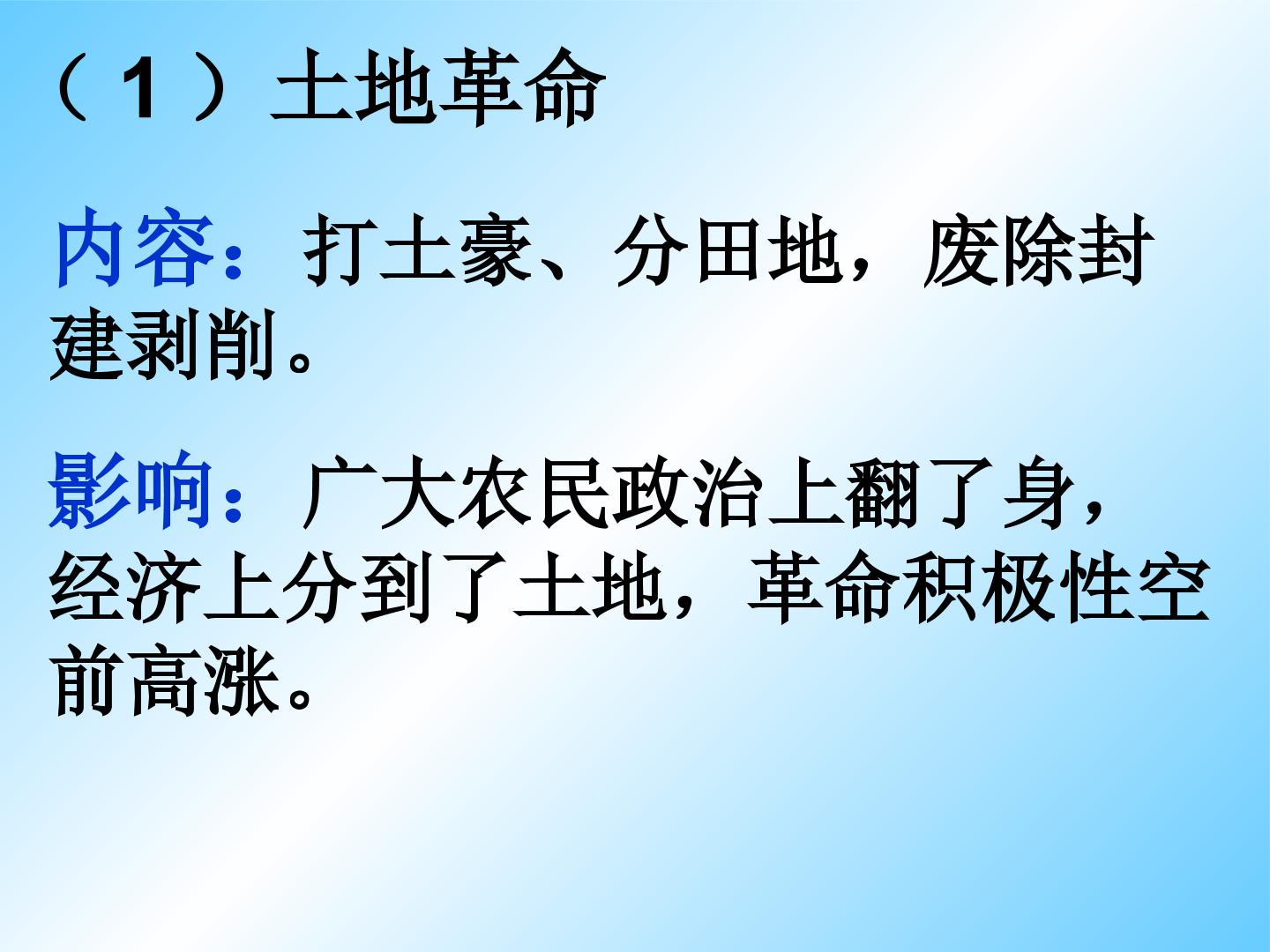 （1）土地革命

内容：打土豪、分田地，废除封建剥削。

影响：广大农民政治上翻了身，经济上分到了土地，革命积极性空前高涨。